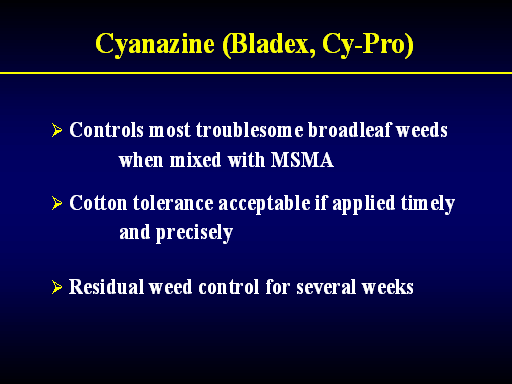 Cyanazine (Bladex, Cy-Pro)

➢ Controls most troublesome broadleaf weeds when mixed with MSMA

➢ Cotton tolerance acceptable if applied timely and precisely

➢ Residual weed control for several weeks